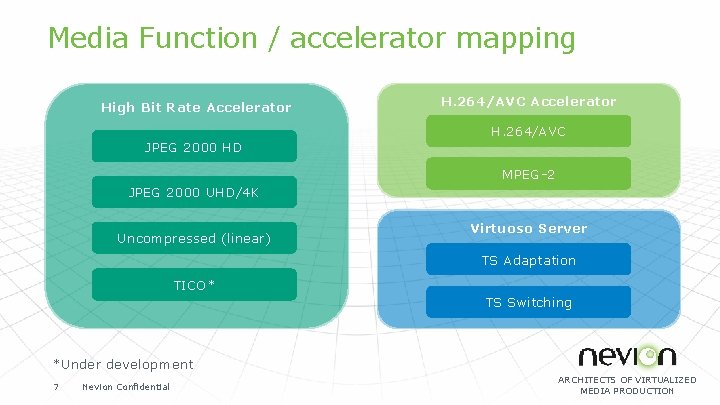 Media Function / accelerator mapping

High Bit Rate Accelerator

JPEG 2000 HD

JPEG 2000 UHD/4K

Uncompressed (linear)

TICO*

H.264/AVC Accelerator

H.264/AVC

MPEG-2

Virtuoso Server

TS Adaptation

TS Switching

*Under development

7 Nevion Confidential

nevion

ARCHITECTS OF VIRTUALIZED MEDIA PRODUCTION